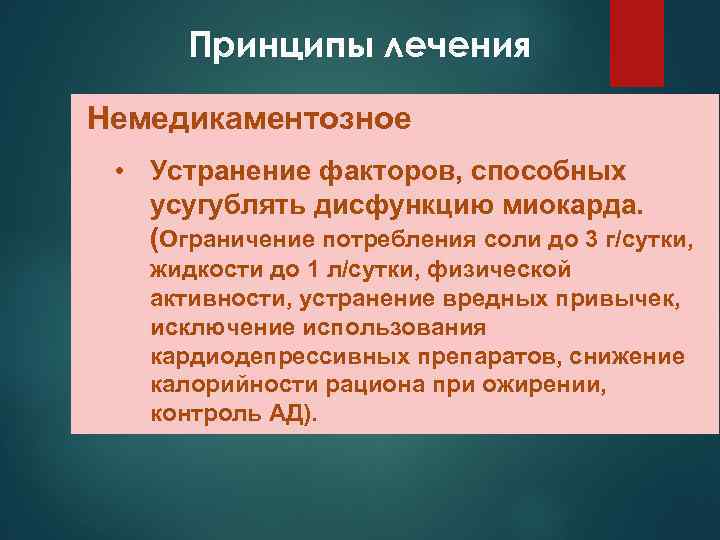 Принципы лечения

Немедикаментозное

• Устранение факторов, способных усугублять дисфункцию миокарда. (Ограничение потребления соли до 3 г/сутки, жидкости до 1 л/сутки, физической активности, устранение вредных привычек, исключение использования кардиодепрессивных препаратов, снижение калорийности рациона при ожирении, контроль АД).